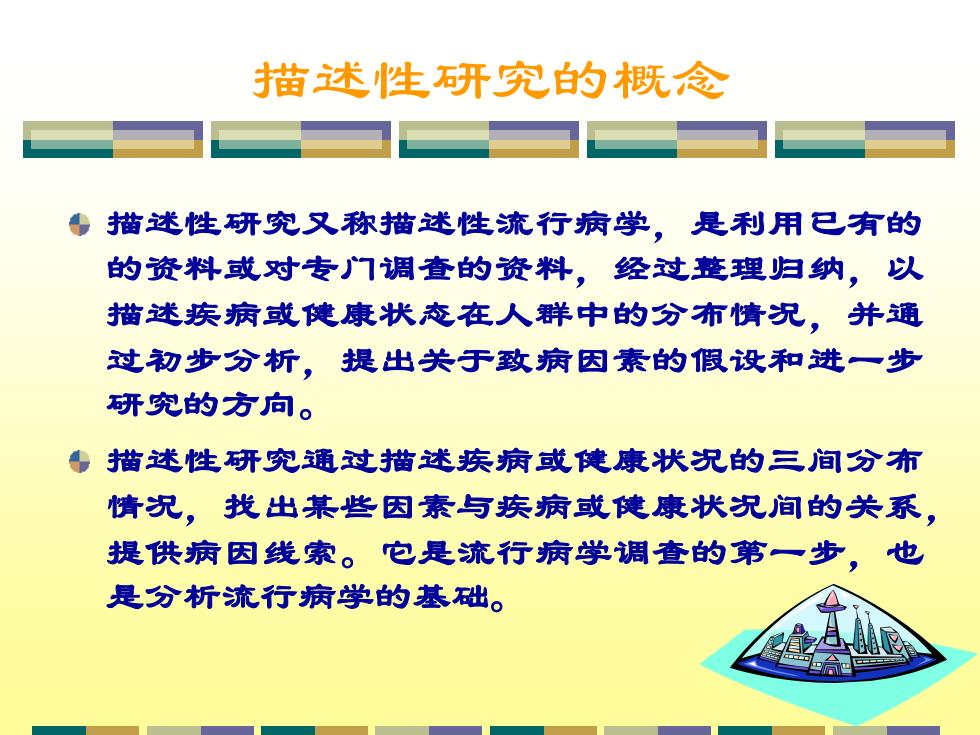 描述性研究的概念

描述性研究又称描述性流行病学，是利用已有的的资料或对专门调查的资料，经过整理归纳，以描述疾病或健康状态在人群中的分布情况，并通过初步分析，提出关于致病因素的假设和进一步研究的方向。

描述性研究通过描述疾病或健康状况的三间分布情况，找出某些因素与疾病或健康状况间的关系，提供病因线索。它是流行病学调查的第一步，也是分析流行病学的基础。